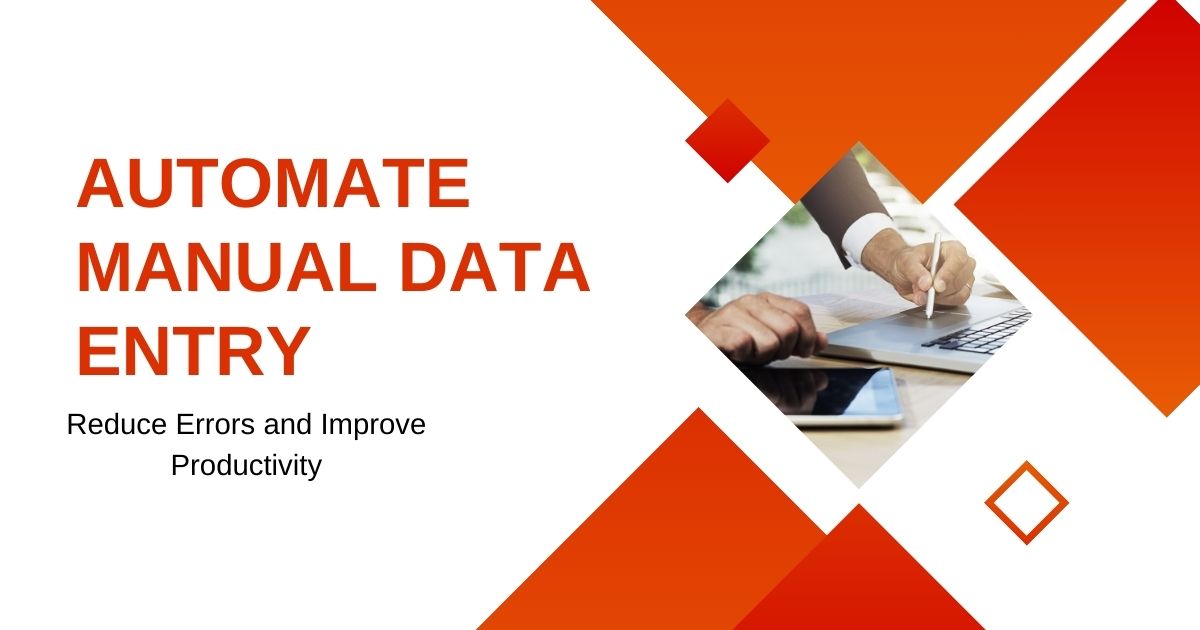 AUTOMATE MANUAL DATA ENTRY

Reduce Errors and Improve Productivity